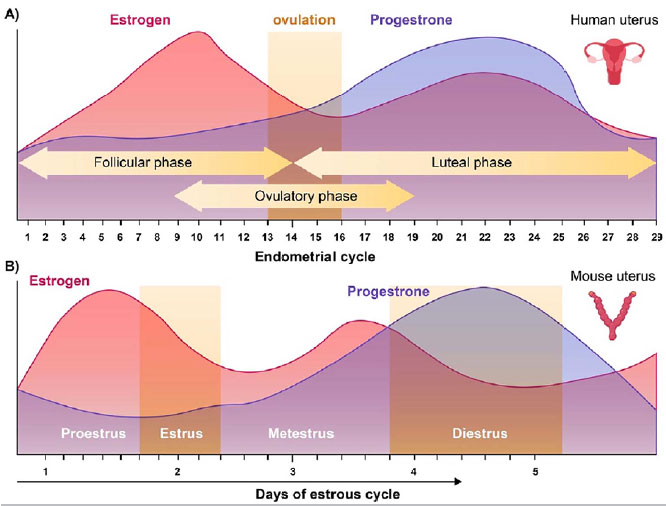 A)

Estrogen

ovulation

Progestrone

Human uterus

Follicular phase

Luteal phase

Ovulatory phase

1 2 3 4 5 6 7 8 9 10 11 12 13 14 15 16 17 18 19 20 21 22 23 24 25 26 27 28 29

Endometrial cycle

B)

Estrogen

Progestrone

Mouse uterus

Proestrus

Estrus

Metestrus

Diestrus

1 2 3 4 5

Days of estrous cycle